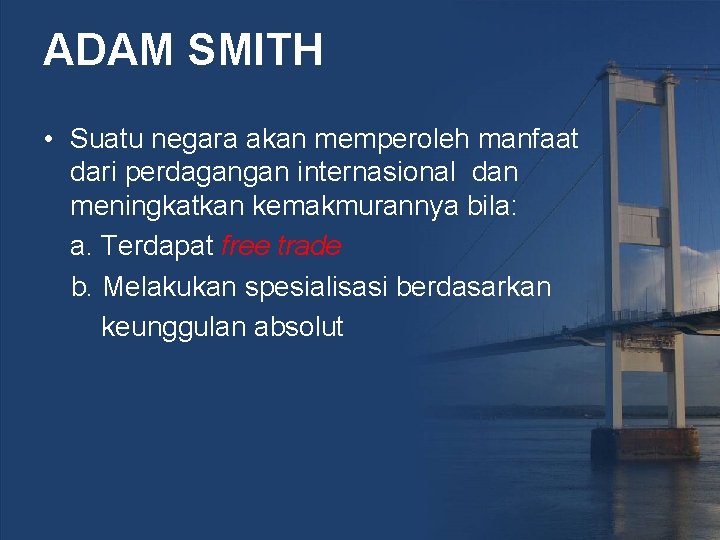 ADAM SMITH

• Suatu negara akan memperoleh manfaat dari perdagangan internasional dan meningkatkan kemakmurannya bila:

a. Terdapat free trade

b. Melakukan spesialisasi berdasarkan keunggulan absolut